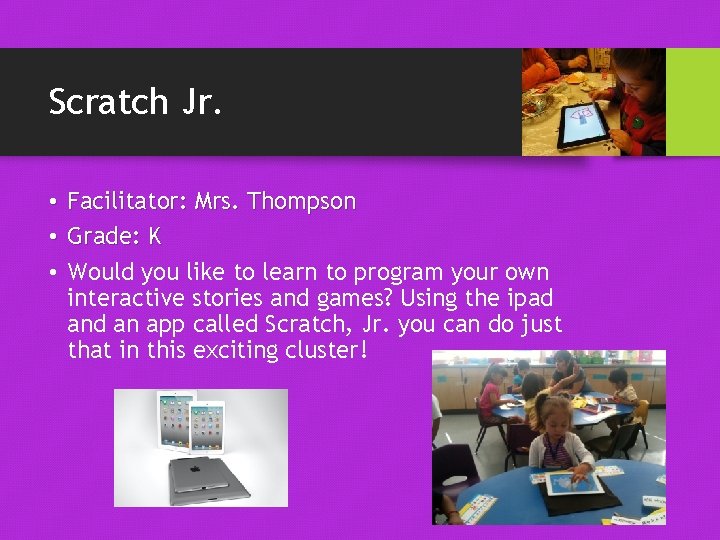 Scratch Jr.

• Facilitator: Mrs. Thompson

• Grade: K

• Would you like to learn to program your own interactive stories and games? Using the ipad and an app called Scratch, Jr. you can do just that in this exciting cluster!